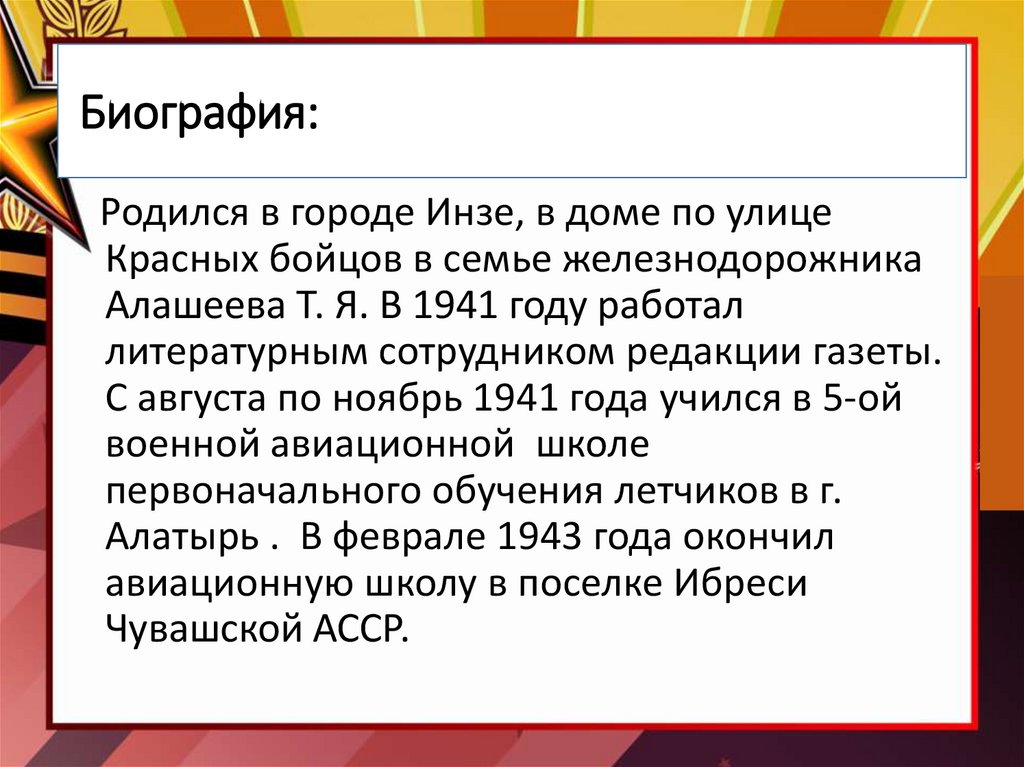 Биография:

Родился в городе Инзе, в доме по улице Красных бойцов в семье железнодорожника Алашеева Т. Я. В 1941 году работал литературным сотрудником редакции газеты. С августа по ноябрь 1941 года учился в 5-ой военной авиационной школе первоначального обучения летчиков в г. Алатырь . В феврале 1943 года окончил авиационную школу в поселке Ибреси Чувашской АССР.